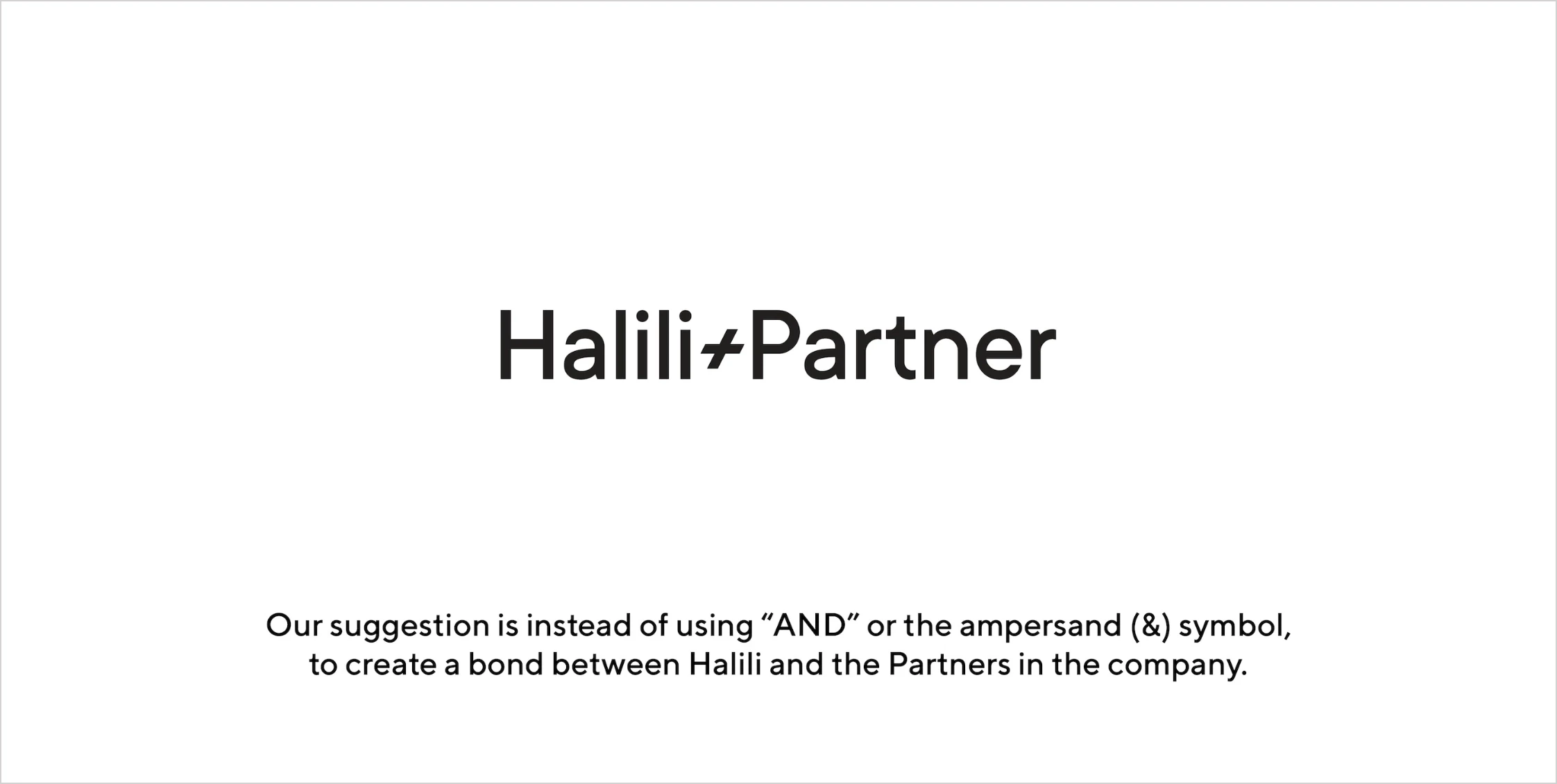 Halili+Partner

Our suggestion is instead of using “AND” or the ampersand (&) symbol, to create a bond between Halili and the Partners in the company.